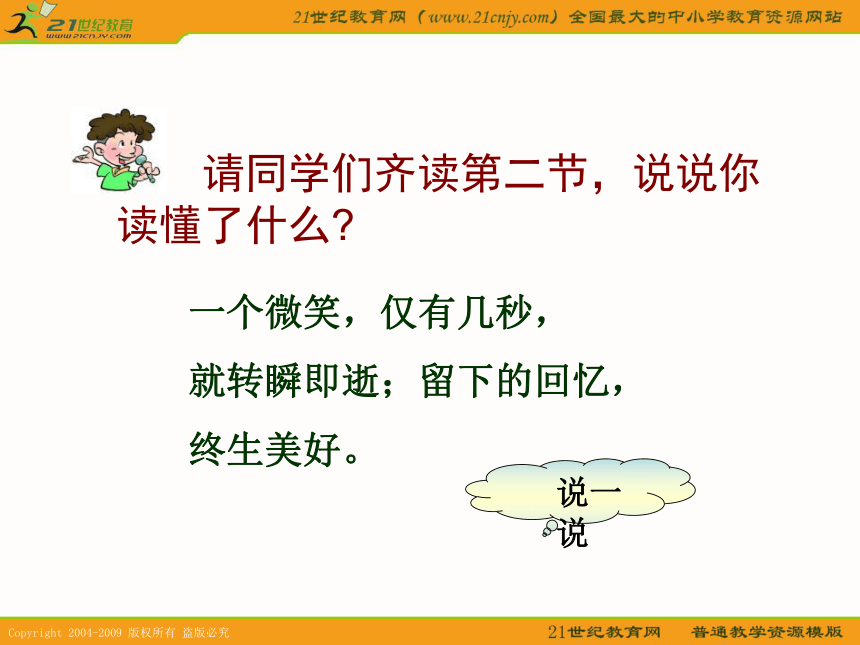 21世纪教育
www.21cnjy.com

21世纪教育网（www.21cnjy.com）全国最大的中小学教育资源网站

请同学们齐读第二节，说说你读懂了什么?

一个微笑，仅有几秒，

就转瞬即逝；留下的回忆，

终生美好。

说一说

Copyright 2004-2009 版权所有 盗版必究

21世纪教育网 普通教学资源模版